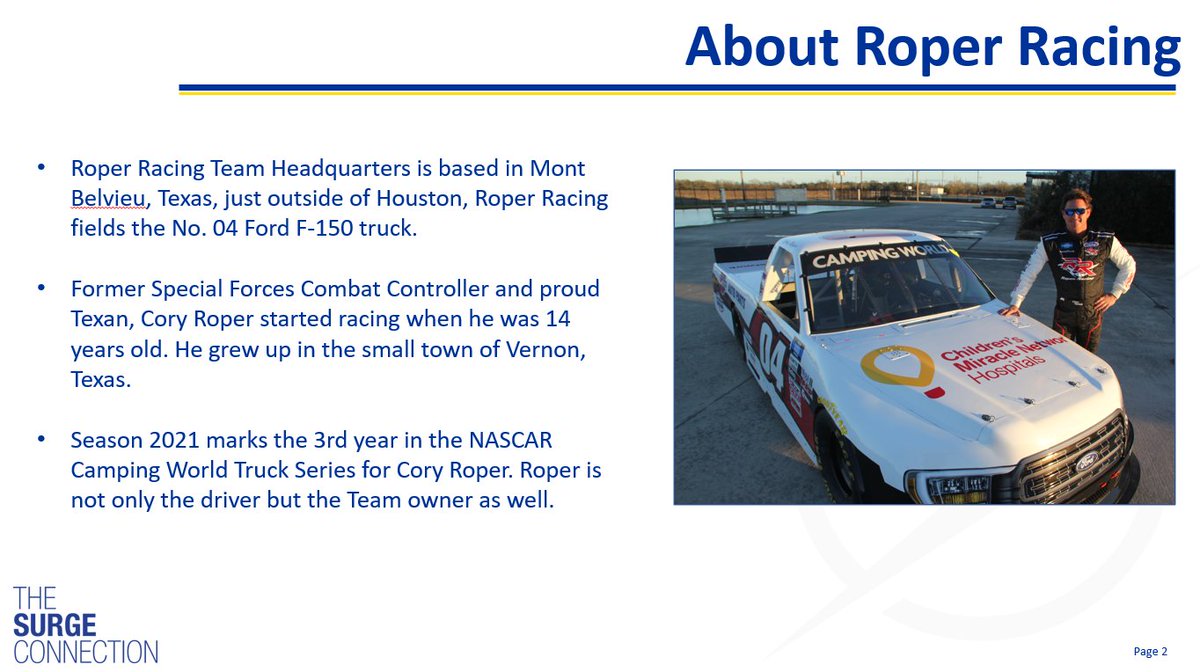 About Roper Racing

• Roper Racing Team Headquarters is based in Mont Belvieu, Texas, just outside of Houston, Roper Racing fields the No. 04 Ford F-150 truck.

• Former Special Forces Combat Controller and proud Texan, Cory Roper started racing when he was 14 years old. He grew up in the small town of Vernon, Texas.

• Season 2021 marks the 3rd year in the NASCAR Camping World Truck Series for Cory Roper. Roper is not only the driver but the Team owner as well.

CAMPING WORLD
04
Children's Miracle Network Hospitals

THE SURGE CONNECTION

Page 2